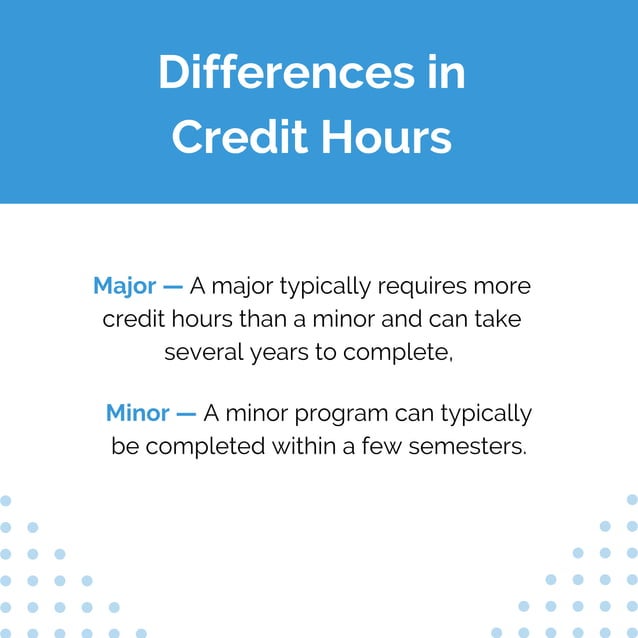 Differences in Credit Hours

Major — A major typically requires more credit hours than a minor and can take several years to complete,

Minor — A minor program can typically be completed within a few semesters.